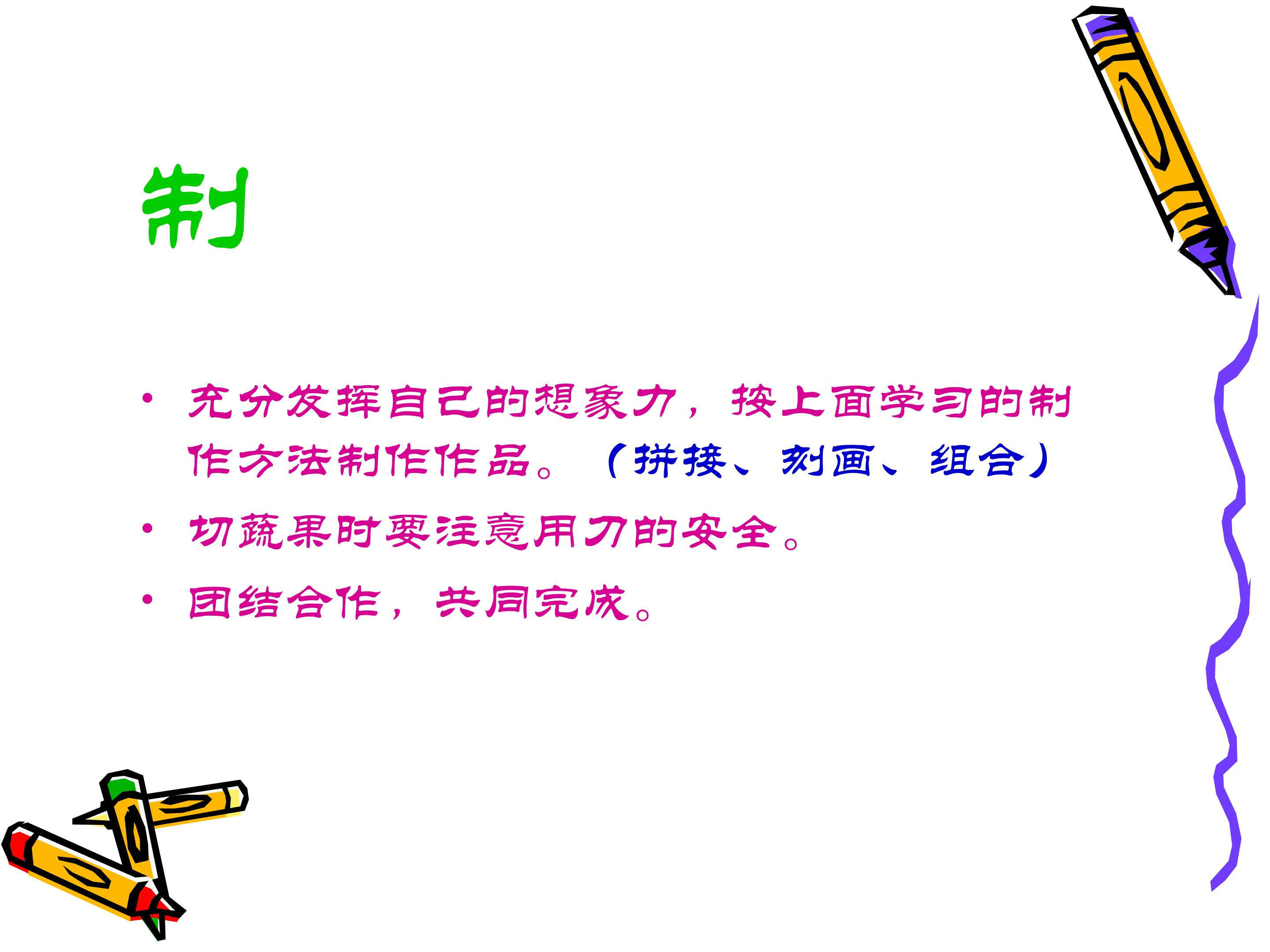 制

• 充分发挥自己的想象力，按上面学习的制作方法制作作品。（拼接、刻画、组合）

• 切蔬果时要注意用刀的安全。

• 团结合作，共同完成。